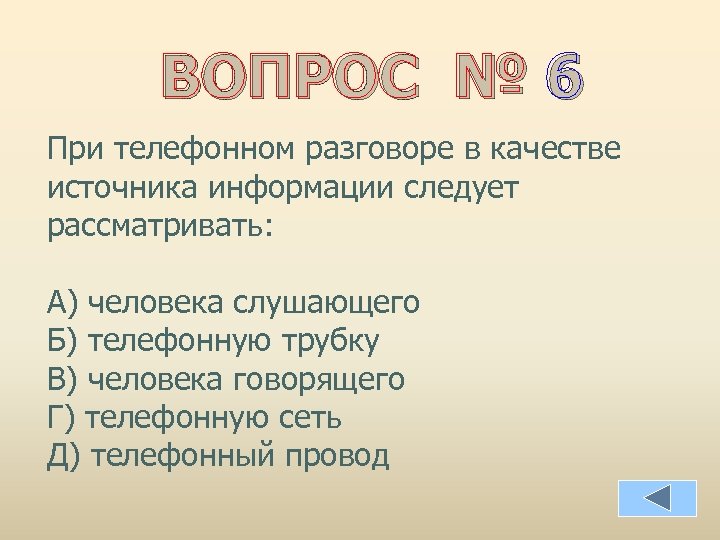 ВОПРОС № 6

При телефонном разговоре в качестве источника информации следует рассматривать:

А) человека слушающего
Б) телефонную трубку
В) человека говорящего
Г) телефонную сеть
Д) телефонный провод